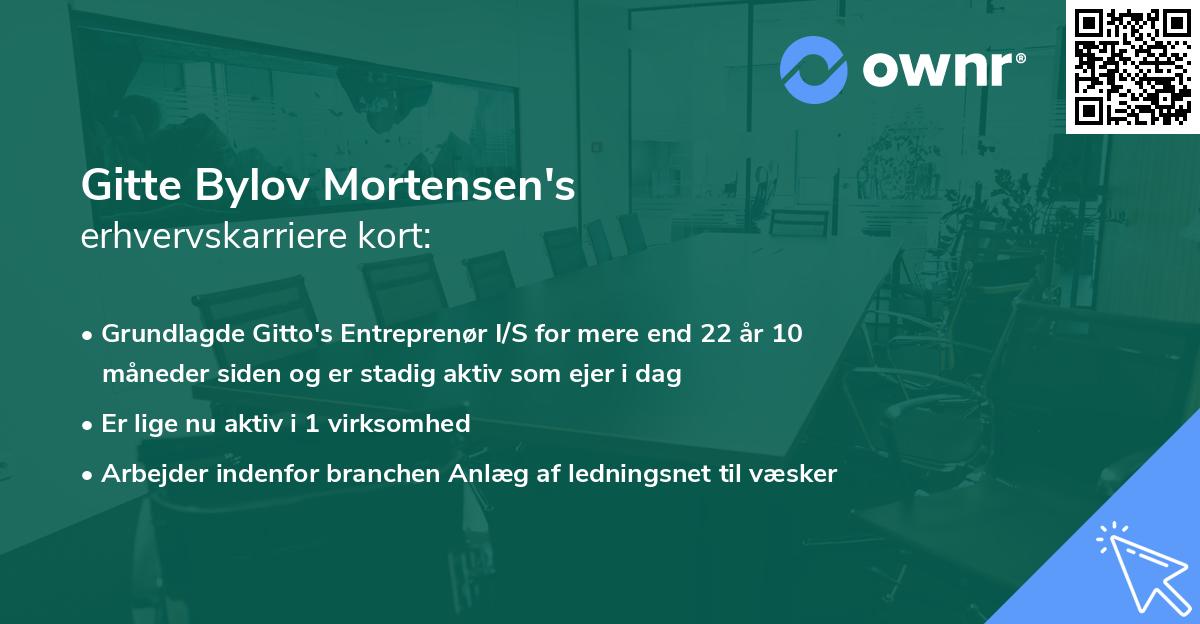 ownr®

Gitte Bylov Mortensen's
erhvervskarriere kort:

• Grundlagde Gitto's Entreprenør I/S for mere end 22 år 10 måneder siden og er stadig aktiv som ejer i dag

• Er lige nu aktiv i 1 virksomhed

• Arbejder indenfor branchen Anlæg af ledningsnet til væsker